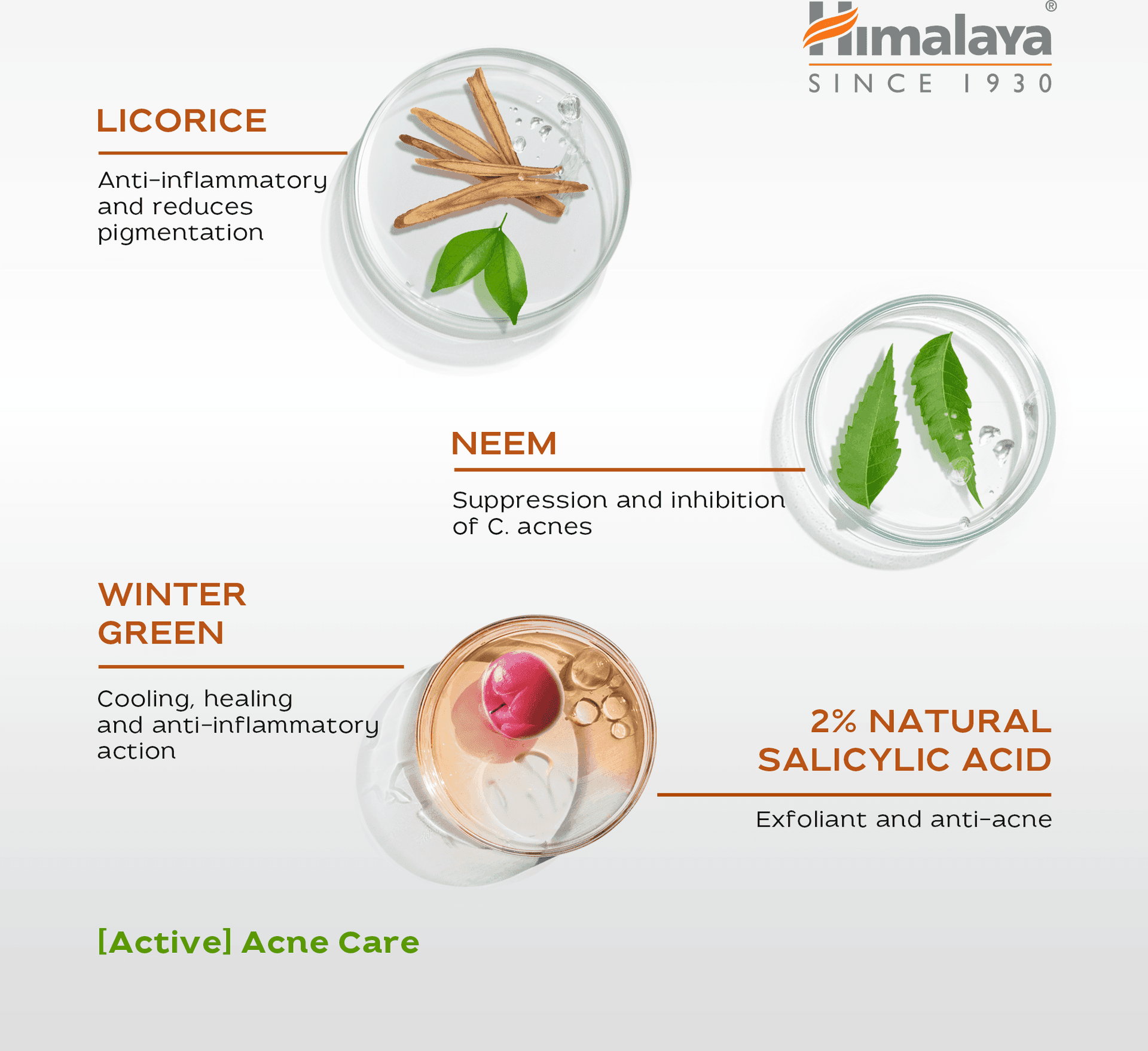 Himalaya®
SINCE 1930

LICORICE

Anti-inflammatory and reduces pigmentation

NEEM

Suppression and inhibition of C. acnes

WINTER GREEN

Cooling, healing and anti-inflammatory action

2% NATURAL SALICYLIC ACID

Exfoliant and anti-acne

[Active] Acne Care